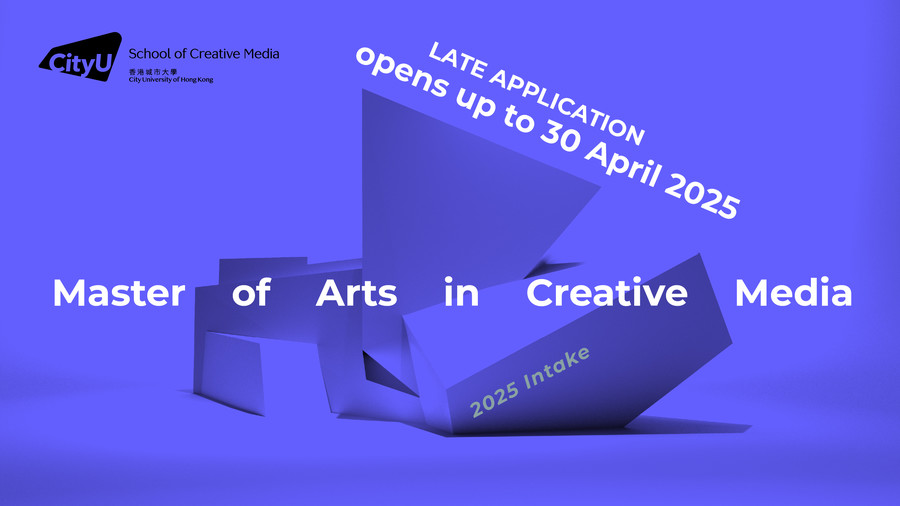 CityU School of Creative Media
香港城市大學
City University of Hong Kong

LATE APPLICATION
opens up to 30 April 2025

Master of Arts in Creative Media

2025 Intake